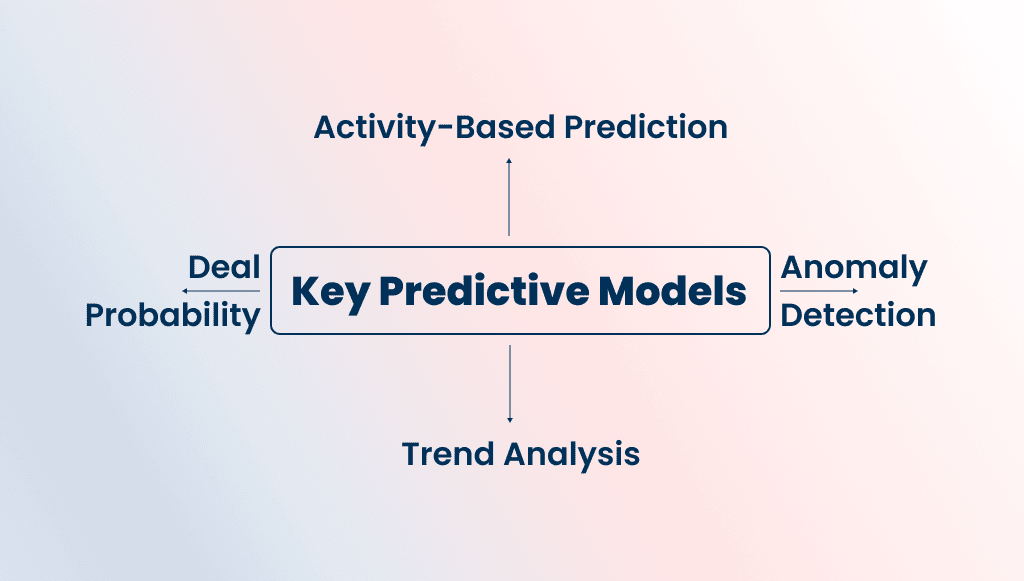 Activity-Based Prediction

Deal Probability

Key Predictive Models

Anomaly Detection

Trend Analysis